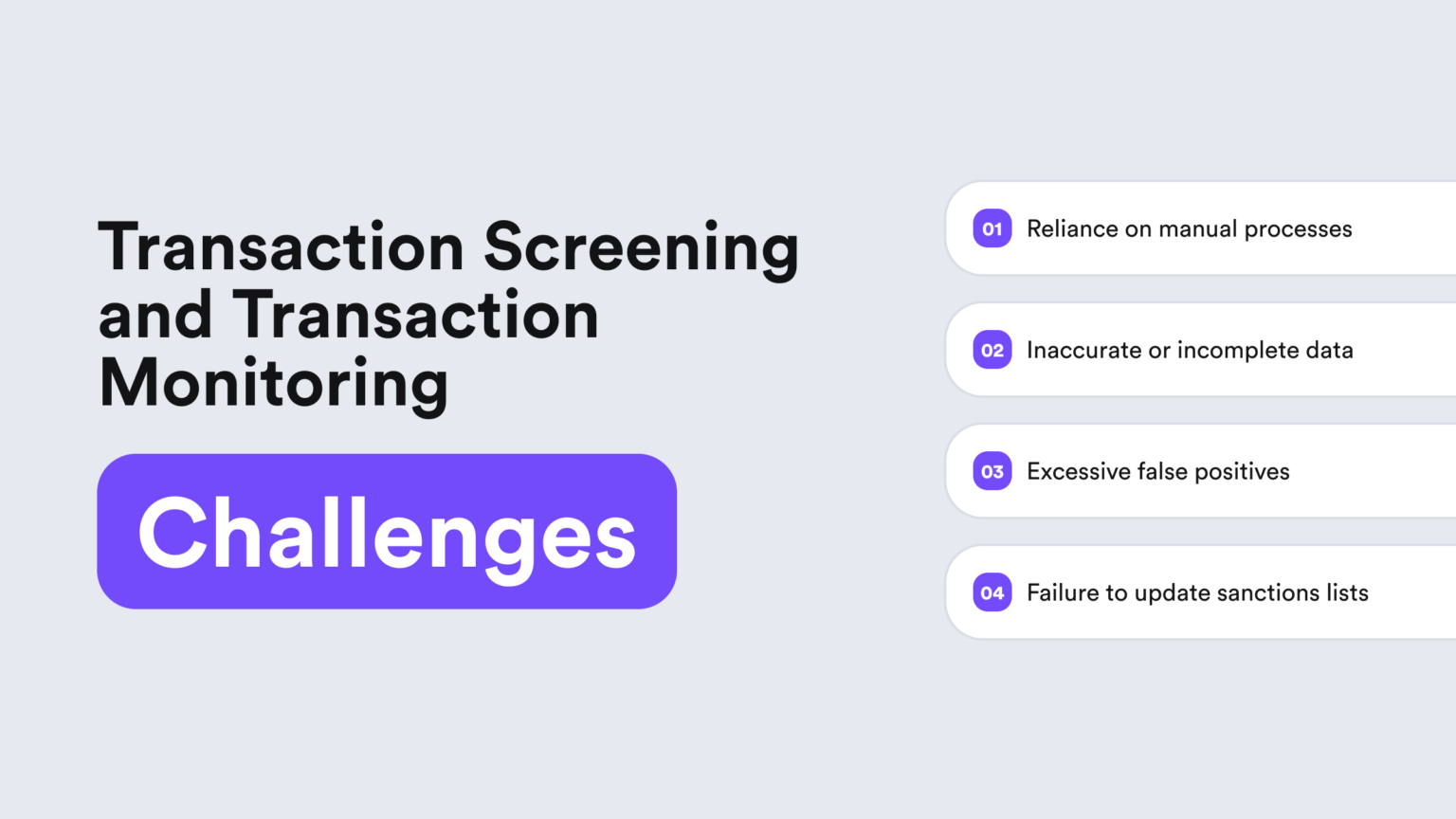 Transaction Screening and Transaction Monitoring

Challenges

01 Reliance on manual processes

02 Inaccurate or incomplete data

03 Excessive false positives

04 Failure to update sanctions lists